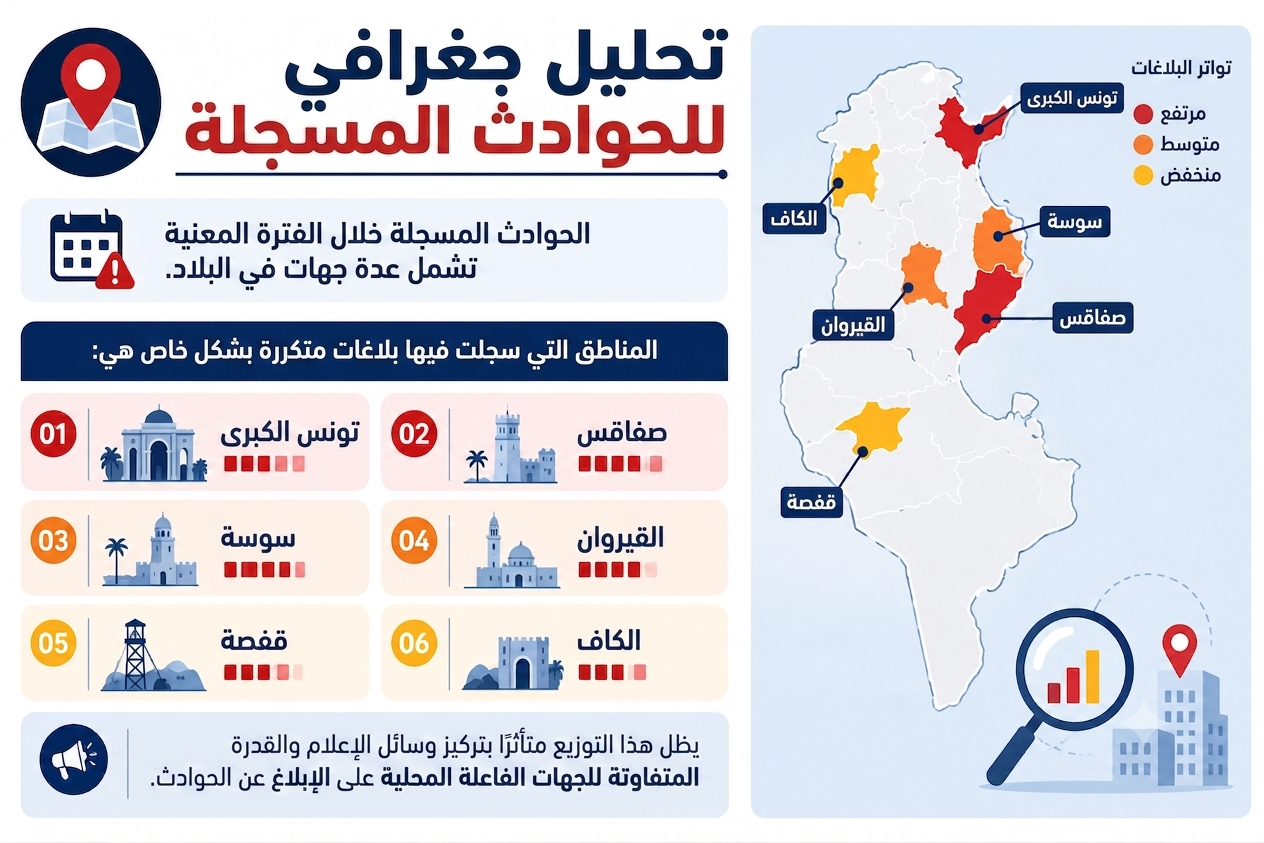 تحليل جغرافي
للحوادث المسجلة

الحوادث المسجلة خلال الفترة المعنية تشمل عدة جهات في البلاد.

المناطق التي سجلت فيها بلاغات متكررة بشكل خاص هي:

01 تونس الكبرى
02 صفاقس
03 سوسة
04 القيروان
05 قفصة
06 الكاف

يظل هذا التوزيع متأثرًا بتركيز وسائل الإعلام والقدرة المتفاوتة للجهات الفاعلة المحلية على الإبلاغ عن الحوادث.

تواتر البلاغات
مرتفع
متوسط
منخفض

تونس الكبرى
الكاف
سوسة
القيروان
صفاقس
قفصة